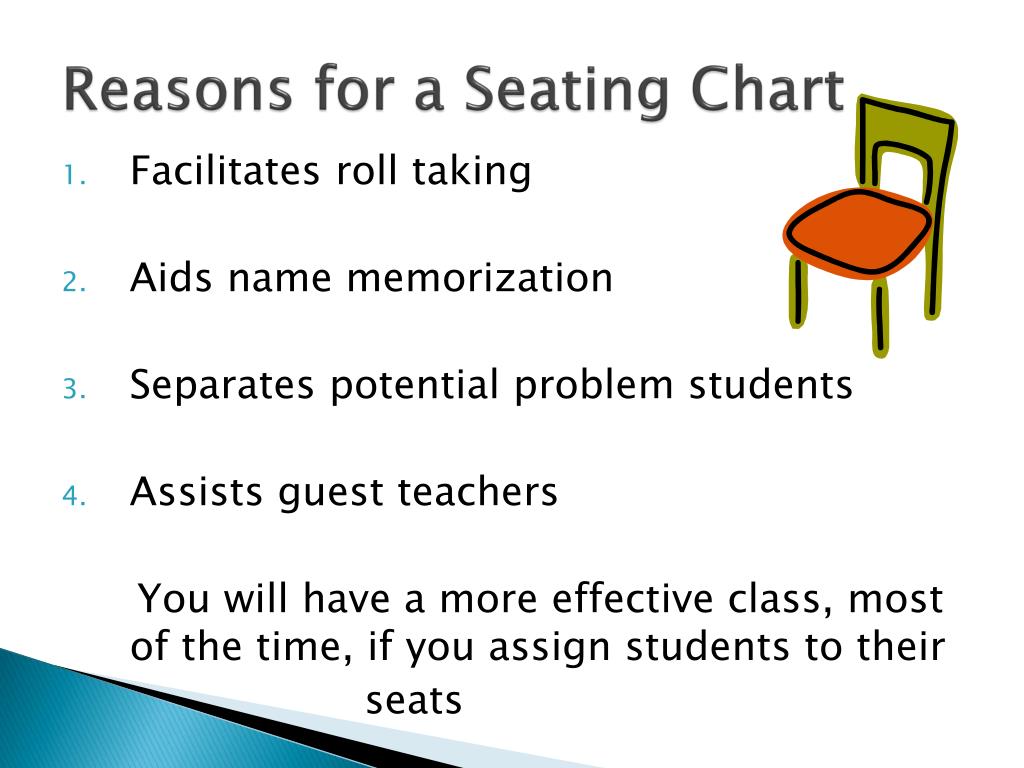 Reasons for a Seating Chart

1. Facilitates roll taking

2. Aids name memorization

3. Separates potential problem students

4. Assists guest teachers

You will have a more effective class, most of the time, if you assign students to their seats